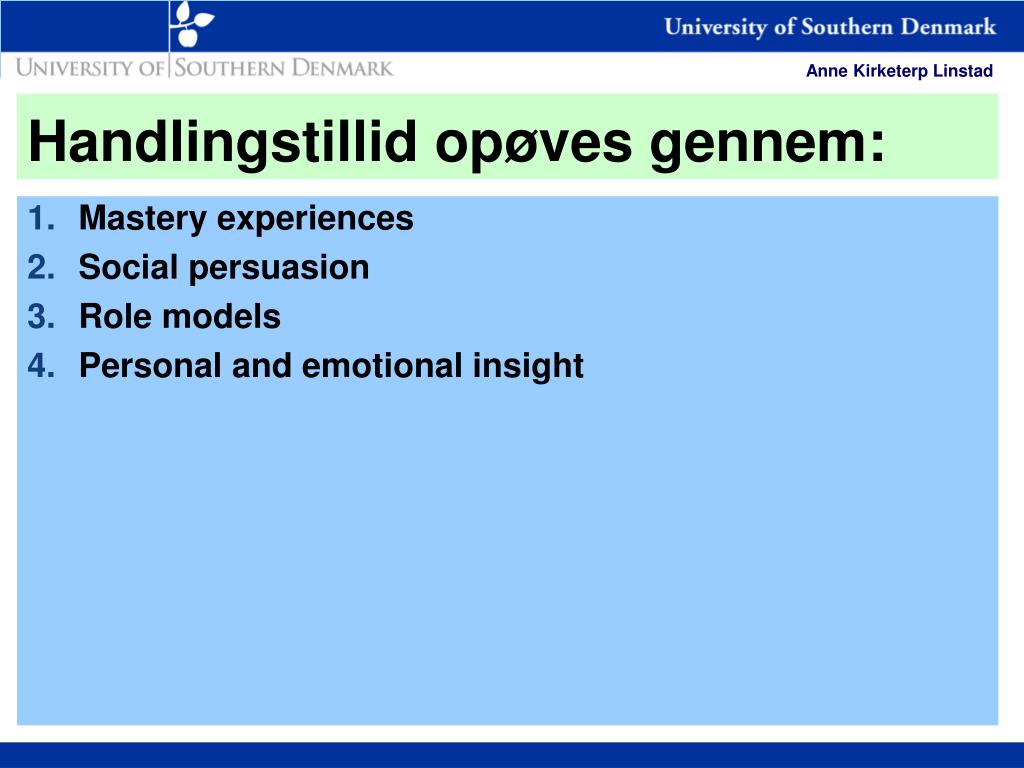 University of Southern Denmark

UNIVERSITY OF SOUTHERN DENMARK

Anne Kirketerp Linstad

Handlingstillid opøves gennem:

1. Mastery experiences
2. Social persuasion
3. Role models
4. Personal and emotional insight